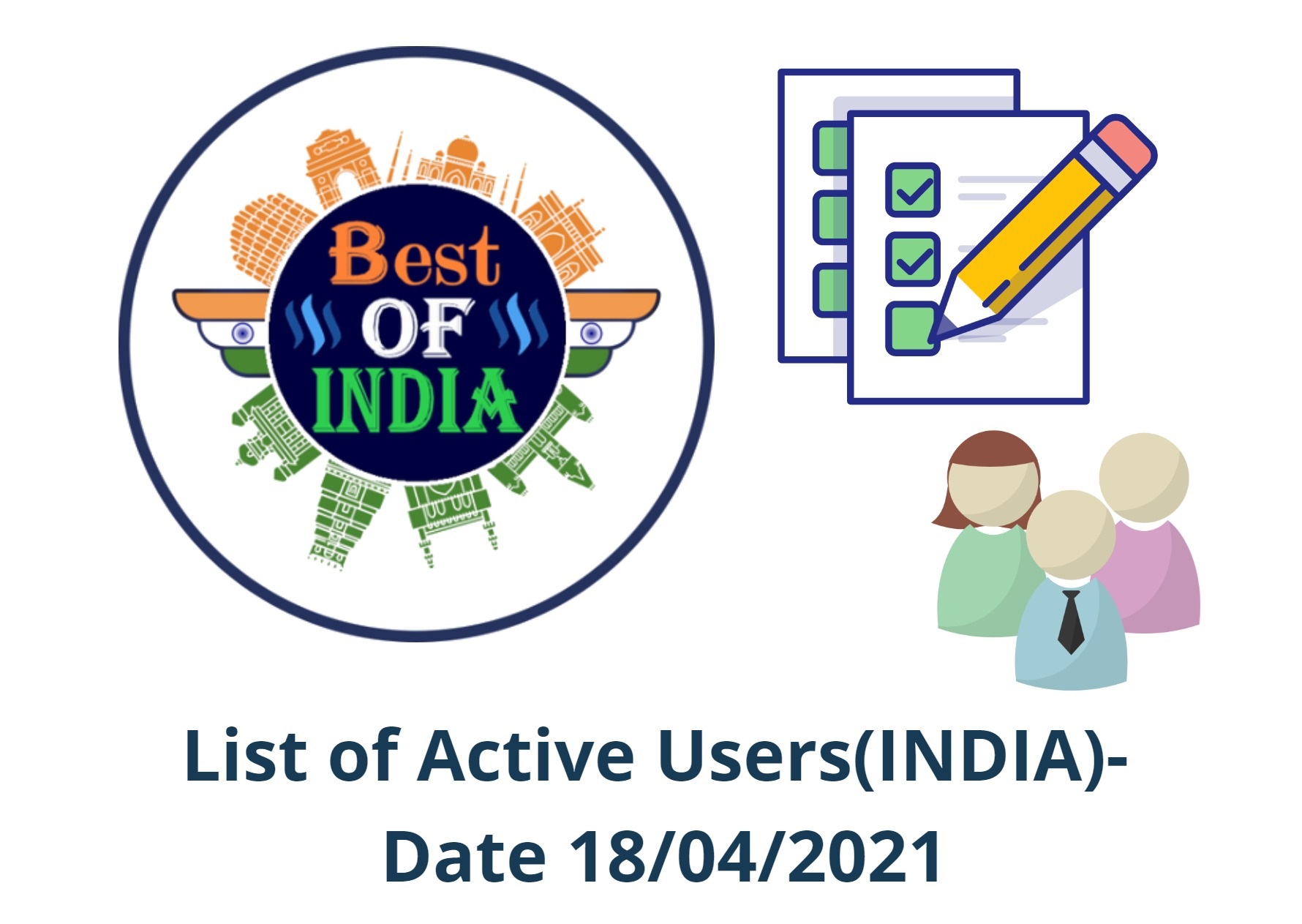 Best OF INDIA

List of Active Users(INDIA)-
Date 18/04/2021